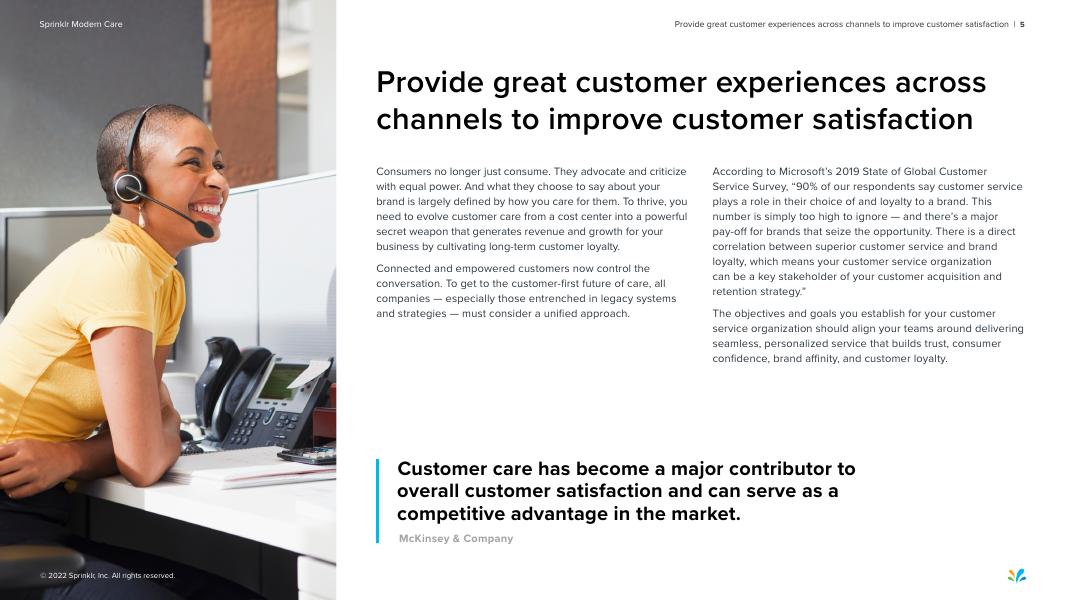 Sprinklr Modern Care

Provide great customer experiences across channels to improve customer satisfaction | 5

Provide great customer experiences across channels to improve customer satisfaction

Consumers no longer just consume. They advocate and criticize with equal power. And what they choose to say about your brand is largely defined by how you care for them. To thrive, you need to evolve customer care from a cost center into a powerful secret weapon that generates revenue and growth for your business by cultivating long-term customer loyalty.

Connected and empowered customers now control the conversation. To get to the customer-first future of care, all companies — especially those entrenched in legacy systems and strategies — must consider a unified approach.

According to Microsoft's 2019 State of Global Customer Service Survey, "90% of our respondents say customer service plays a role in their choice of and loyalty to a brand. This number is simply too high to ignore — and there's a major pay-off for brands that seize the opportunity. There is a direct correlation between superior customer service and brand loyalty, which means your customer service organization can be a key stakeholder of your customer acquisition and retention strategy."

The objectives and goals you establish for your customer service organization should align your teams around delivering seamless, personalized service that builds trust, consumer confidence, brand affinity, and customer loyalty.

Customer care has become a major contributor to overall customer satisfaction and can serve as a competitive advantage in the market.

McKinsey & Company

© 2022 Sprinklr, Inc. All rights reserved.